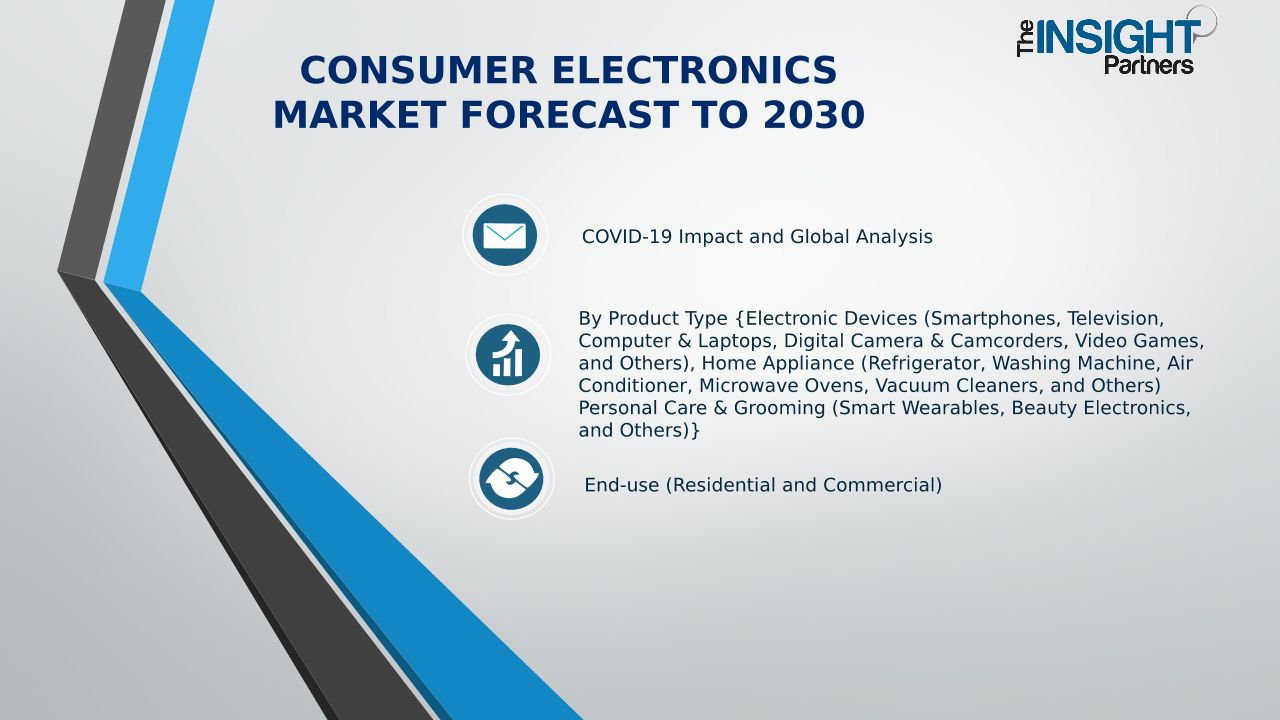 The INSIGHT Partners

CONSUMER ELECTRONICS MARKET FORECAST TO 2030

COVID-19 Impact and Global Analysis

By Product Type {Electronic Devices (Smartphones, Television, Computer & Laptops, Digital Camera & Camcorders, Video Games, and Others), Home Appliance (Refrigerator, Washing Machine, Air Conditioner, Microwave Ovens, Vacuum Cleaners, and Others) Personal Care & Grooming (Smart Wearables, Beauty Electronics, and Others)}

End-use (Residential and Commercial)